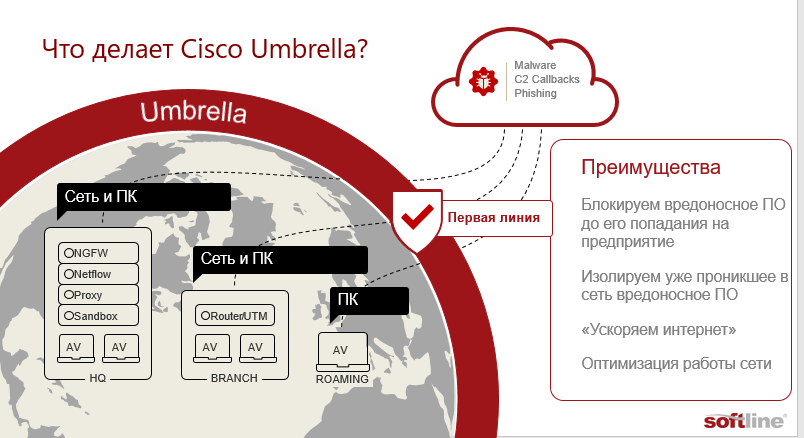 Что делает Cisco Umbrella?

Malware
C2 Callbacks
Phishing

Umbrella

Сеть и ПК

NGFW
Netflow
Proxy
Sandbox

AV AV

HQ

Сеть и ПК

Router/UTM

AV AV

BRANCH

ПК

AV

ROAMING

Первая линия

Преимущества

Блокируем вредоносное ПО до его попадания на предприятие

Изолируем уже проникшее в сеть вредоносное ПО

«Ускоряем интернет»

Оптимизация работы сети

softline